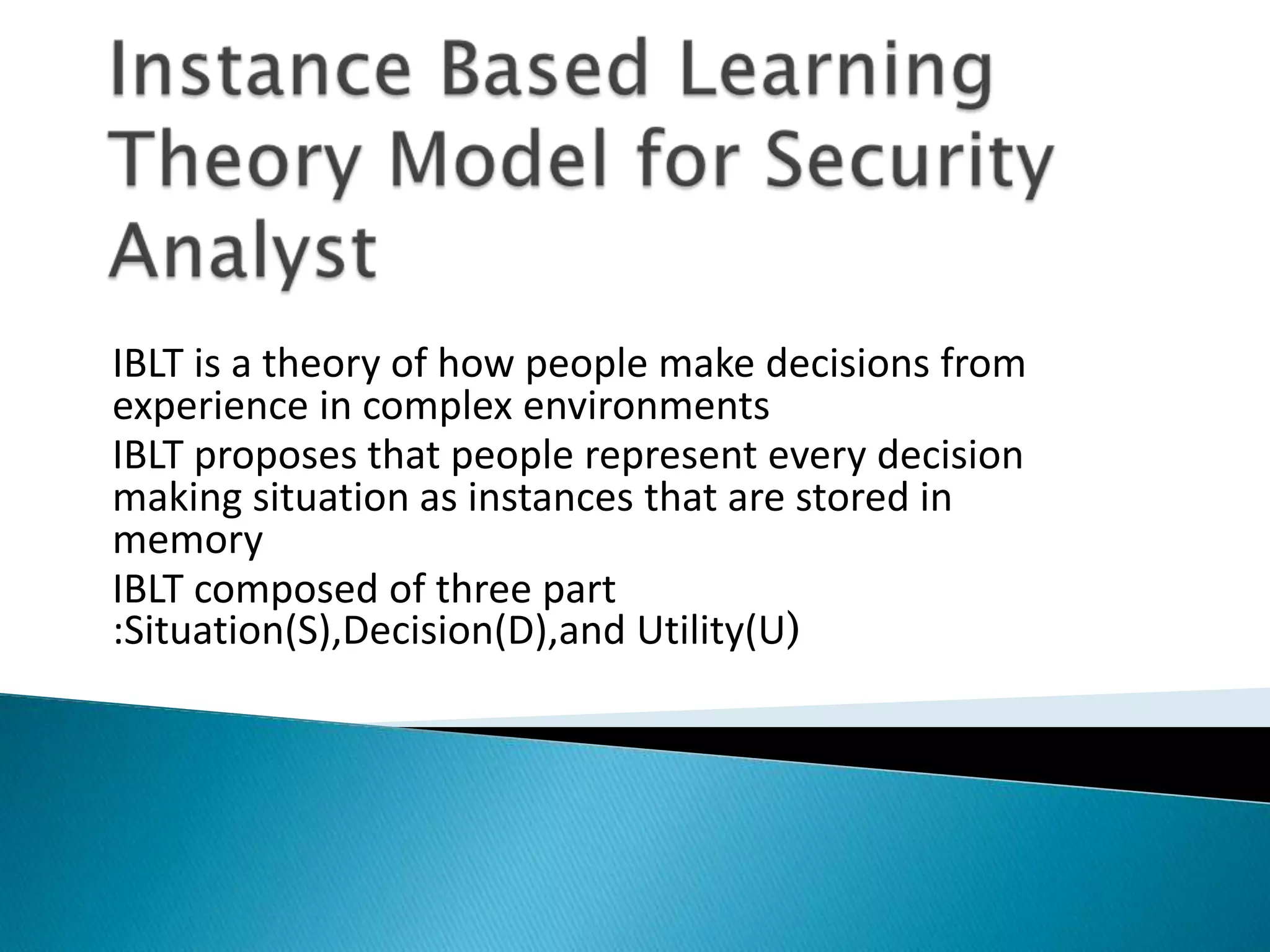 Instance Based Learning Theory Model for Security Analyst

IBLT is a theory of how people make decisions from experience in complex environments

IBLT proposes that people represent every decision making situation as instances that are stored in memory

IBLT composed of three part :Situation(S),Decision(D),and Utility(U)